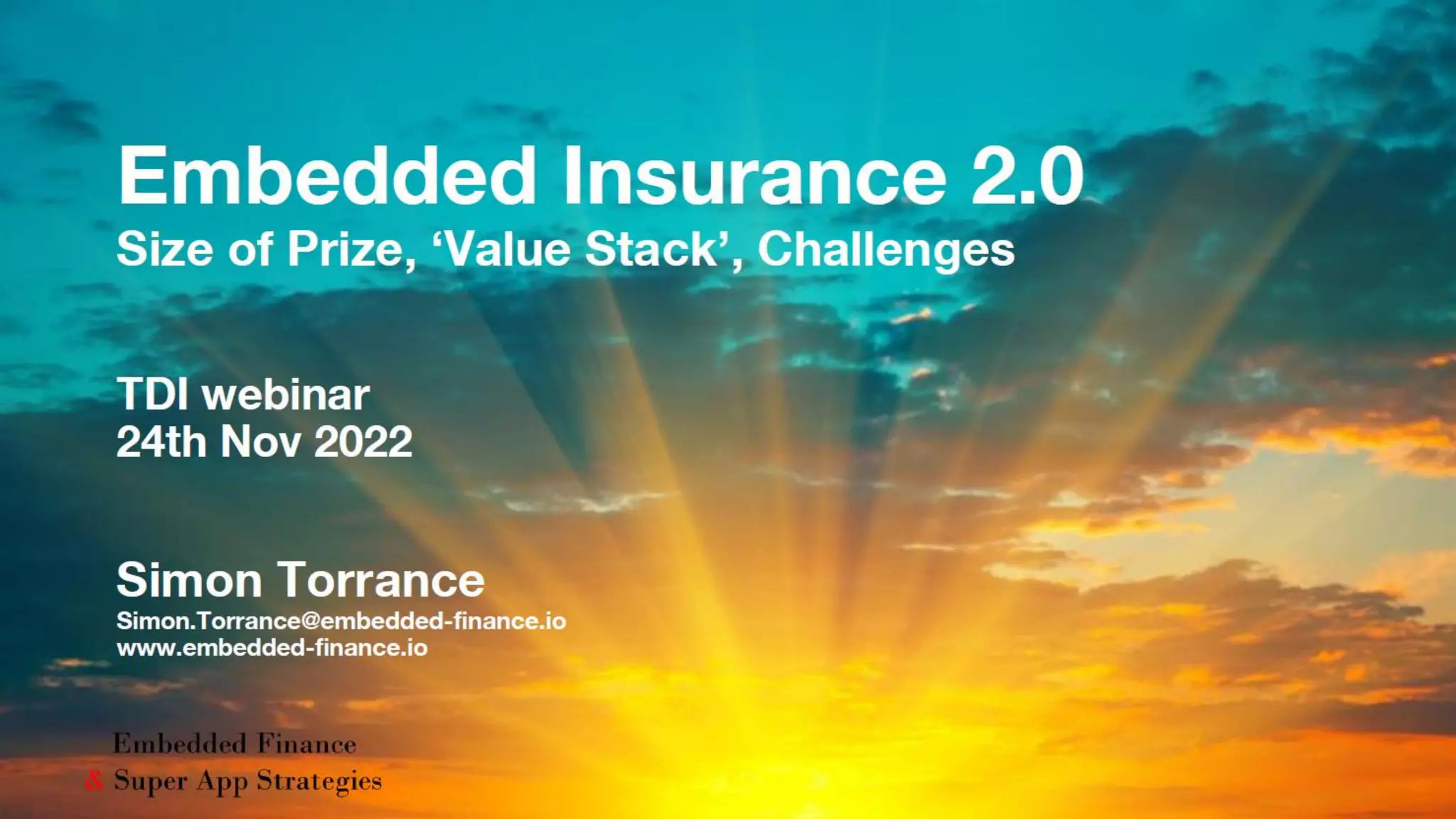 Embedded Insurance 2.0
Size of Prize, ‘Value Stack’, Challenges

TDI webinar
24th Nov 2022

Simon Torrance
Simon.Torrance@embedded-finance.io
www.embedded-finance.io

Embedded Finance
& Super App Strategies